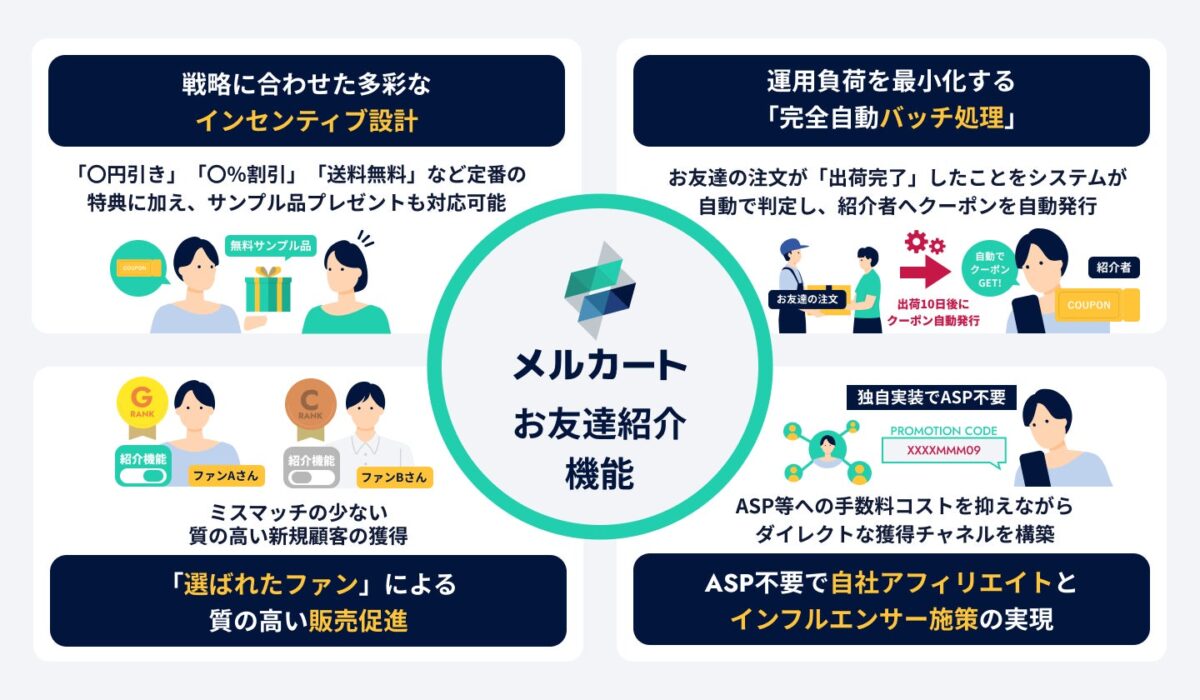 戦略に合わせた多彩な
インセンティブ設計

「〇円引き」「〇%割引」「送料無料」など定番の特典に加え、サンプル品プレゼントも対応可能

COUPON
無料サンプル品

運用負荷を最小化する
「完全自動バッチ処理」

お友達の注文が「出荷完了」したことをシステムが自動で判定し、紹介者へクーポンを自動発行

お友達の注文
出荷10日後に
クーポン自動発行
自動で
クーポン
GET!
紹介者
COUPON

メルカート
お友達紹介
機能

G
RANK
紹介機能
ファンAさん
C
RANK
紹介機能
ファンBさん

ミスマッチの少ない
質の高い新規顧客の獲得

「選ばれたファン」による
質の高い販売促進

独自実装でASP不要
PROMOTION CODE
XXXXMMM09

ASP等への手数料コストを抑えながら
ダイレクトな獲得チャネルを構築

ASP不要で自社アフィリエイトと
インフルエンサー施策の実現